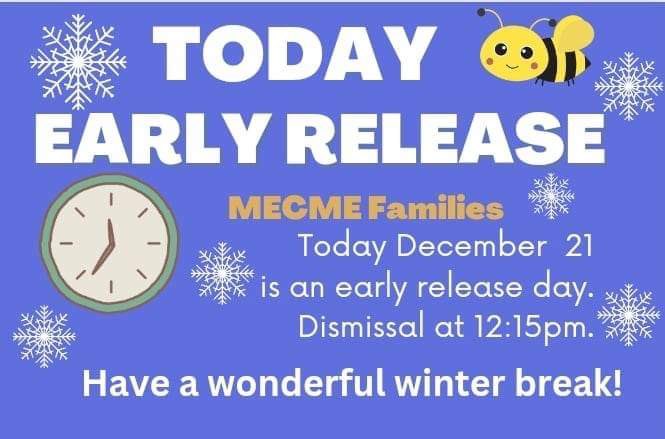 TODAY
EARLY RELEASE

MECME Families
Today December 21 is an early release day. Dismissal at 12:15pm.

Have a wonderful winter break!